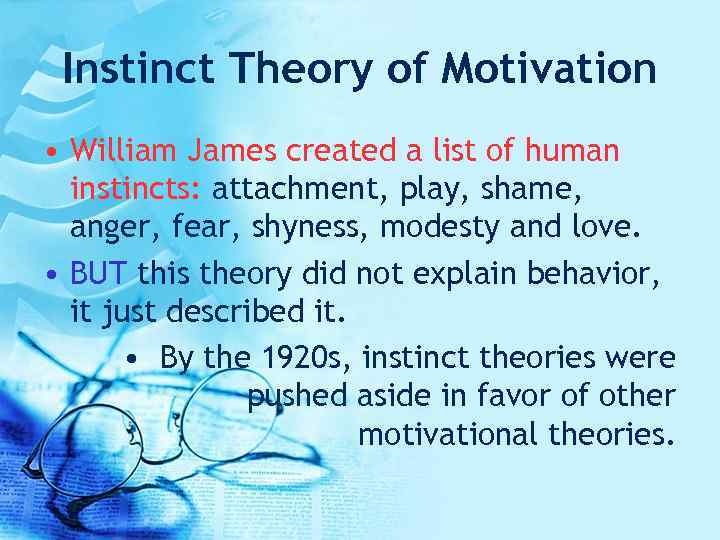 Instinct Theory of Motivation

• William James created a list of human instincts: attachment, play, shame, anger, fear, shyness, modesty and love.

• BUT this theory did not explain behavior, it just described it.

• By the 1920s, instinct theories were pushed aside in favor of other motivational theories.